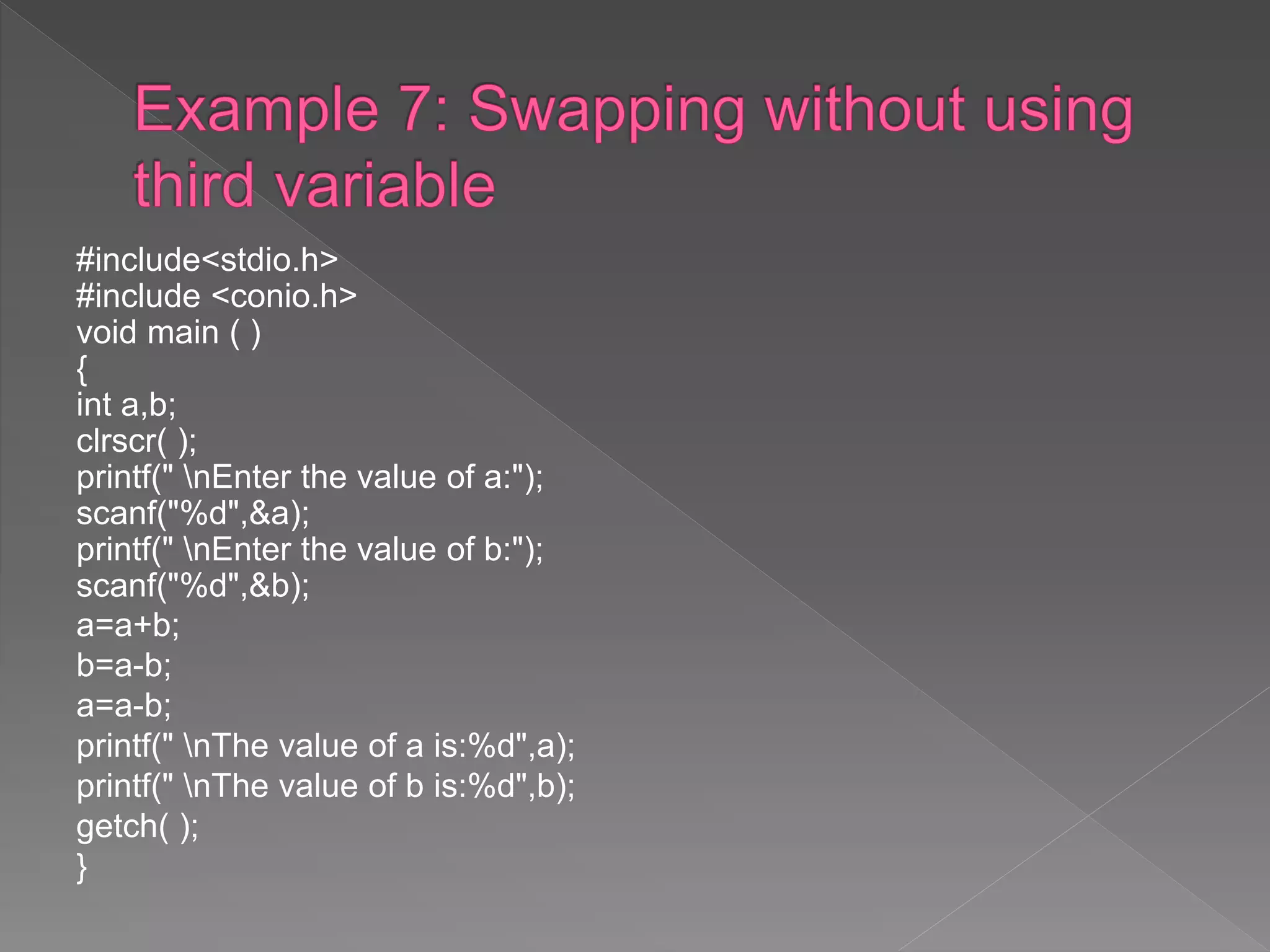 Example 7: Swapping without using third variable

#include<stdio.h>
#include <conio.h>
void main ( )
{
int a,b;
clrscr( );
printf(" \nEnter the value of a:");
scanf("%d",&a);
printf(" \nEnter the value of b:");
scanf("%d",&b);
a=a+b;
b=a-b;
a=a-b;
printf(" \nThe value of a is:%d",a);
printf(" \nThe value of b is:%d",b);
getch( );
}